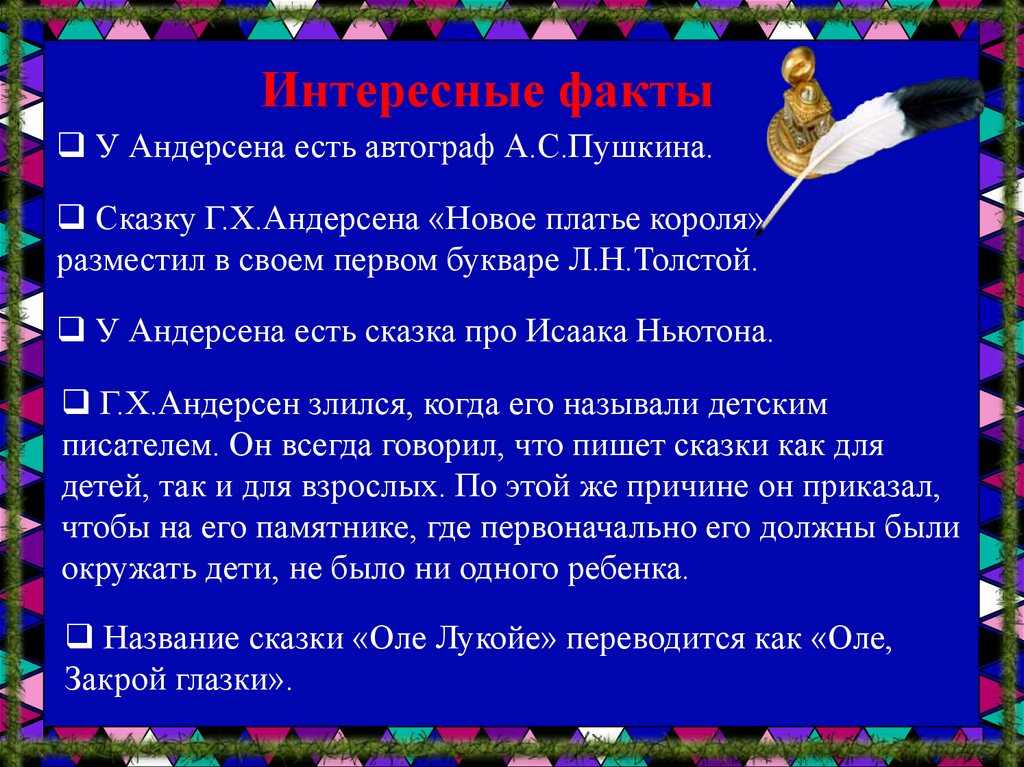 Интересные факты

❑ У Андерсена есть автограф А.С.Пушкина.

❑ Сказку Г.Х.Андерсена «Новое платье короля» разместил в своем первом букваре Л.Н.Толстой.

❑ У Андерсена есть сказка про Исаака Ньютона.

❑ Г.Х.Андерсен злился, когда его называли детским писателем. Он всегда говорил, что пишет сказки как для детей, так и для взрослых. По этой же причине он приказал, чтобы на его памятнике, где первоначально его должны были окружать дети, не было ни одного ребенка.

❑ Название сказки «Оле Лукойе» переводится как «Оле, Закрой глазки».